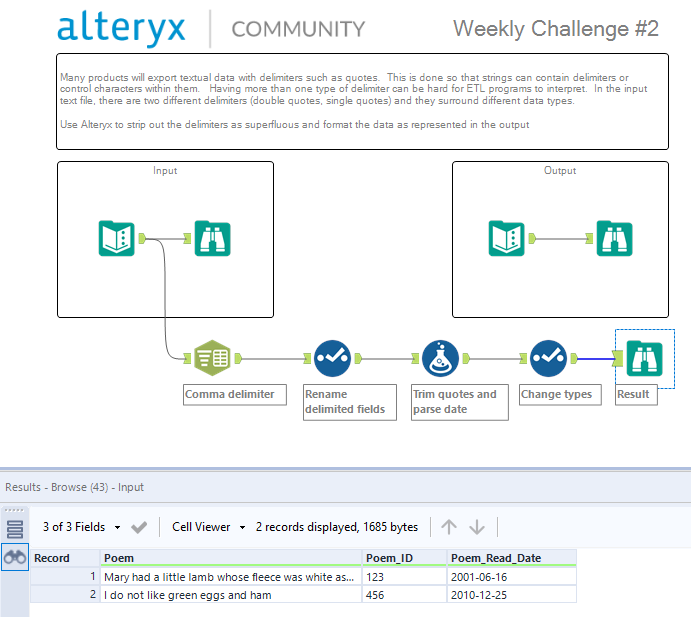 alteryx | COMMUNITY Weekly Challenge #2

Many products will export textual data with delimiters such as quotes. This is done so that strings can contain delimiters or control characters within them. Having more than one type of delimiter can be hard for ETL programs to interpret. In the input text file, there are two different delimiters (double quotes, single quotes) and they surround different data types.

Use Alteryx to strip out the delimiters as superfluous and format the data as represented in the output

Input

Output

Comma delimiter

Rename delimited fields

Trim quotes and parse date

Change types

Result

Results - Browse (43) - Input

3 of 3 Fields Cell Viewer 2 records displayed, 1685 bytes

| Record | Poem | Poem_ID | Poem_Read_Date |
|---|---|---|---|
| 1 | Mary had a little lamb whose fleece was white as... | 123 | 2001-06-16 |
| 2 | I do not like green eggs and ham | 456 | 2010-12-25 |